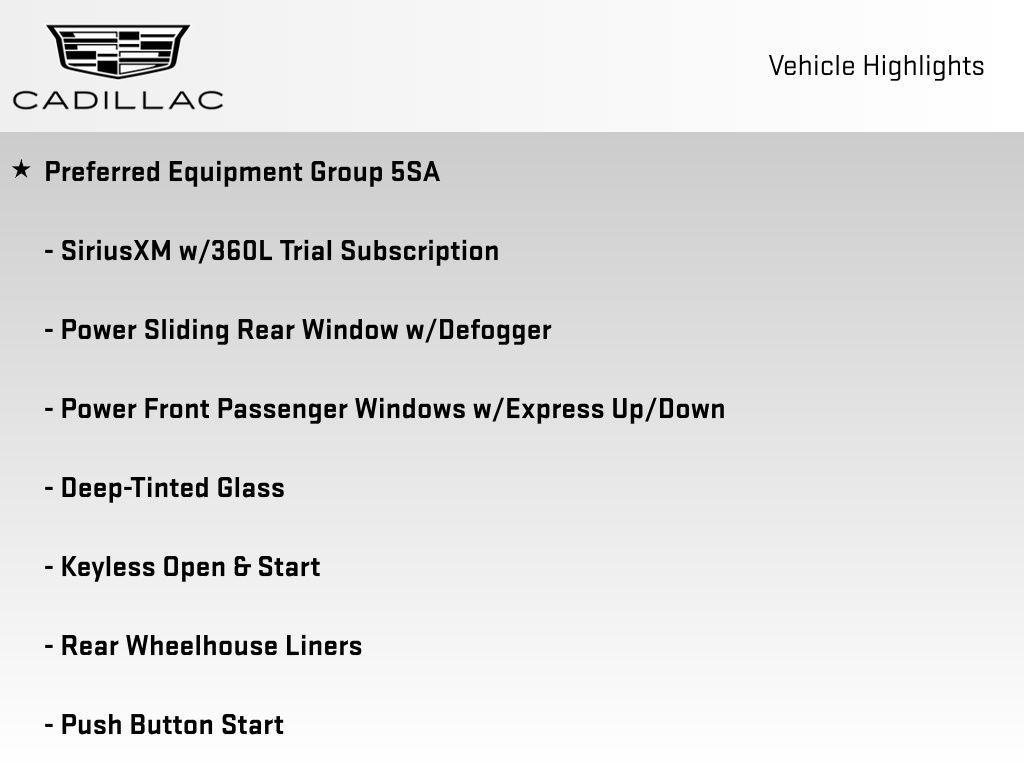 CADILLAC

Vehicle Highlights

★ Preferred Equipment Group 5SA

- SiriusXM w/360L Trial Subscription

- Power Sliding Rear Window w/Defogger

- Power Front Passenger Windows w/Express Up/Down

- Deep-Tinted Glass

- Keyless Open & Start

- Rear Wheelhouse Liners

- Push Button Start